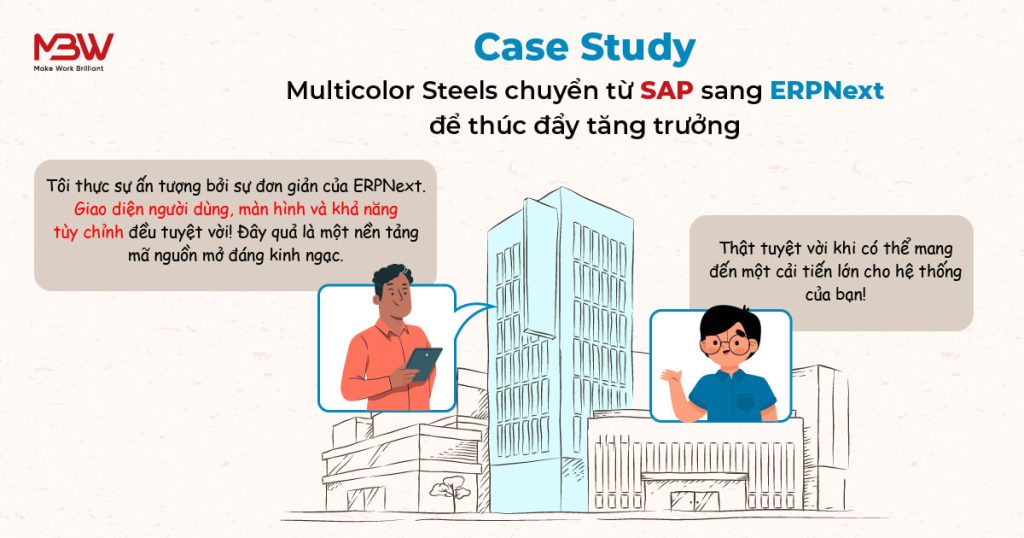 MBW
Make Work Brilliant

Case Study
Multicolor Steels chuyển từ SAP sang ERPNext để thúc đẩy tăng trưởng

Tôi thực sự ấn tượng bởi sự đơn giản của ERPNext. Giao diện người dùng, màn hình và khả năng tùy chỉnh đều tuyệt vời! Đây quả là một nền tảng mã nguồn mở đáng kinh ngạc.

Thật tuyệt vời khi có thể mang đến một cải tiến lớn cho hệ thống của bạn!